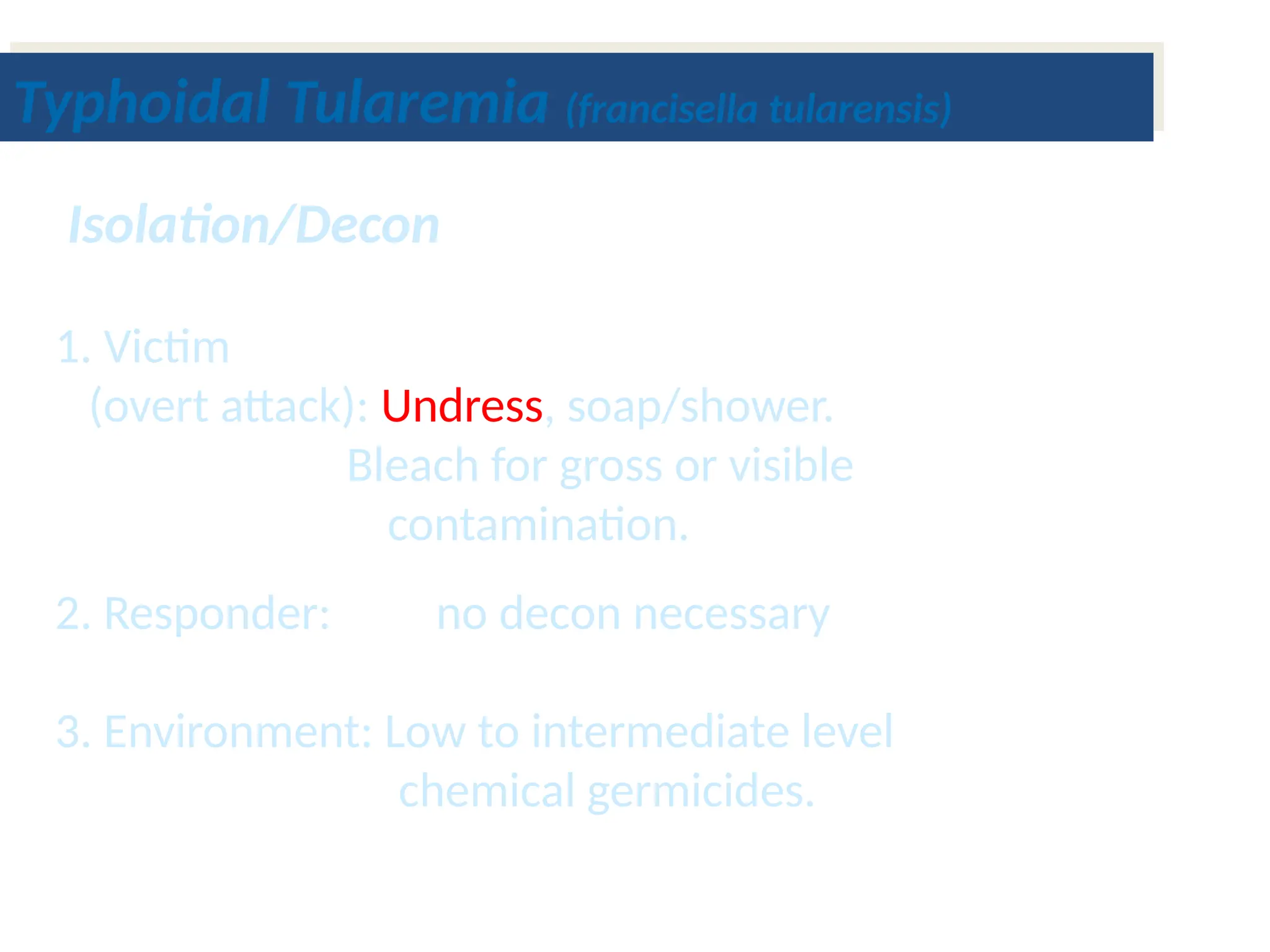 Typhoidal Tularemia (francisella tularensis)

Isolation/Decon

1. Victim
(overt attack): Undress, soap/shower. Bleach for gross or visible contamination.

2. Responder: no decon necessary

3. Environment: Low to intermediate level chemical germicides.